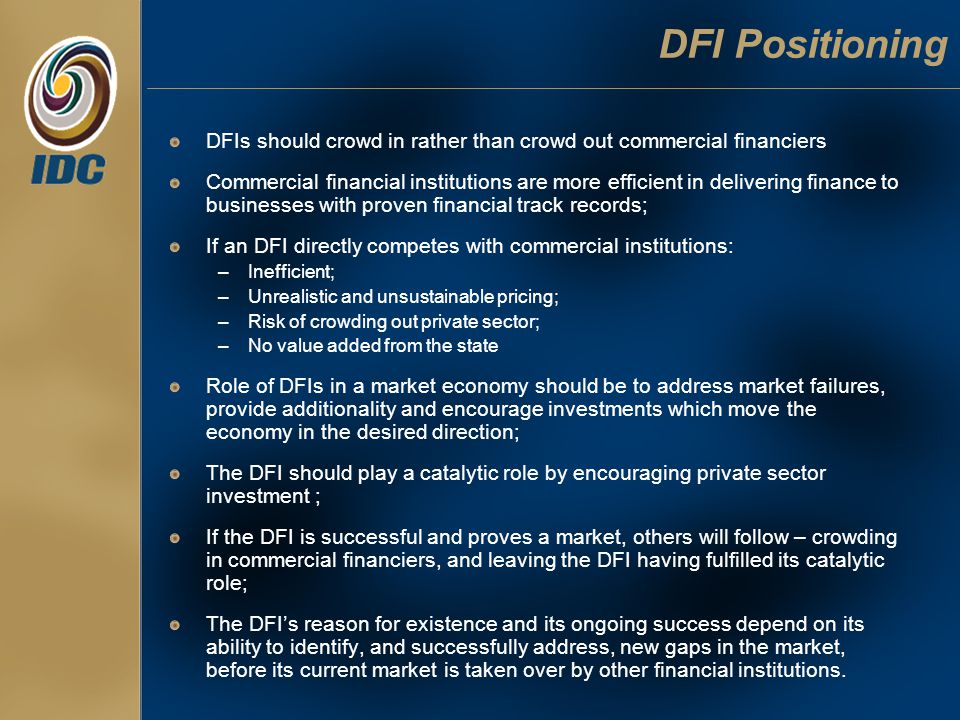 IDC

DFI Positioning

DFIs should crowd in rather than crowd out commercial financiers

Commercial financial institutions are more efficient in delivering finance to businesses with proven financial track records;

If an DFI directly competes with commercial institutions:
– Inefficient;
– Unrealistic and unsustainable pricing;
– Risk of crowding out private sector;
– No value added from the state

Role of DFIs in a market economy should be to address market failures, provide additionality and encourage investments which move the economy in the desired direction;

The DFI should play a catalytic role by encouraging private sector investment ;

If the DFI is successful and proves a market, others will follow – crowding in commercial financiers, and leaving the DFI having fulfilled its catalytic role;

The DFI's reason for existence and its ongoing success depend on its ability to identify, and successfully address, new gaps in the market, before its current market is taken over by other financial institutions.